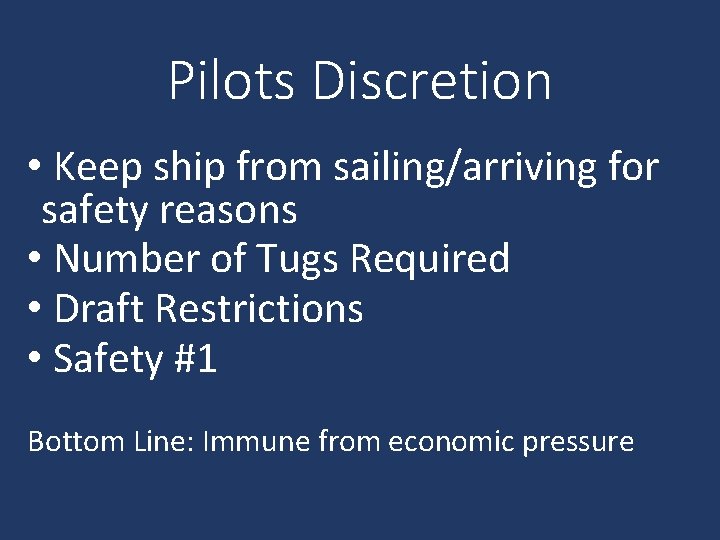 Pilots Discretion

• Keep ship from sailing/arriving for safety reasons
• Number of Tugs Required
• Draft Restrictions
• Safety #1

Bottom Line: Immune from economic pressure